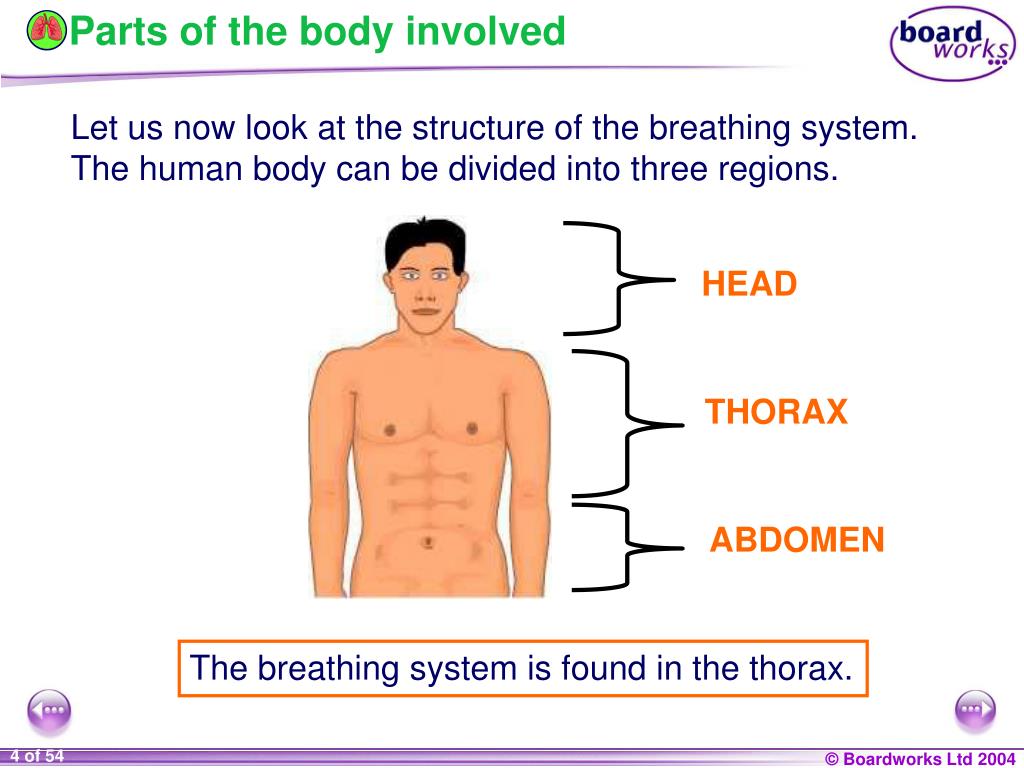 Parts of the body involved

board works

Let us now look at the structure of the breathing system. The human body can be divided into three regions.

HEAD

THORAX

ABDOMEN

The breathing system is found in the thorax.

4 of 54

© Boardworks Ltd 2004